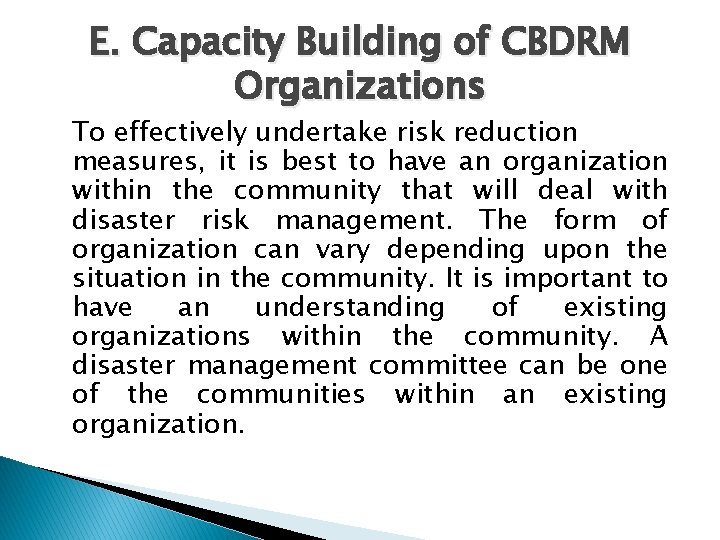 E. Capacity Building of CBDRM Organizations

To effectively undertake risk reduction measures, it is best to have an organization within the community that will deal with disaster risk management. The form of organization can vary depending upon the situation in the community. It is important to have an understanding of existing organizations within the community. A disaster management committee can be one of the communities within an existing organization.